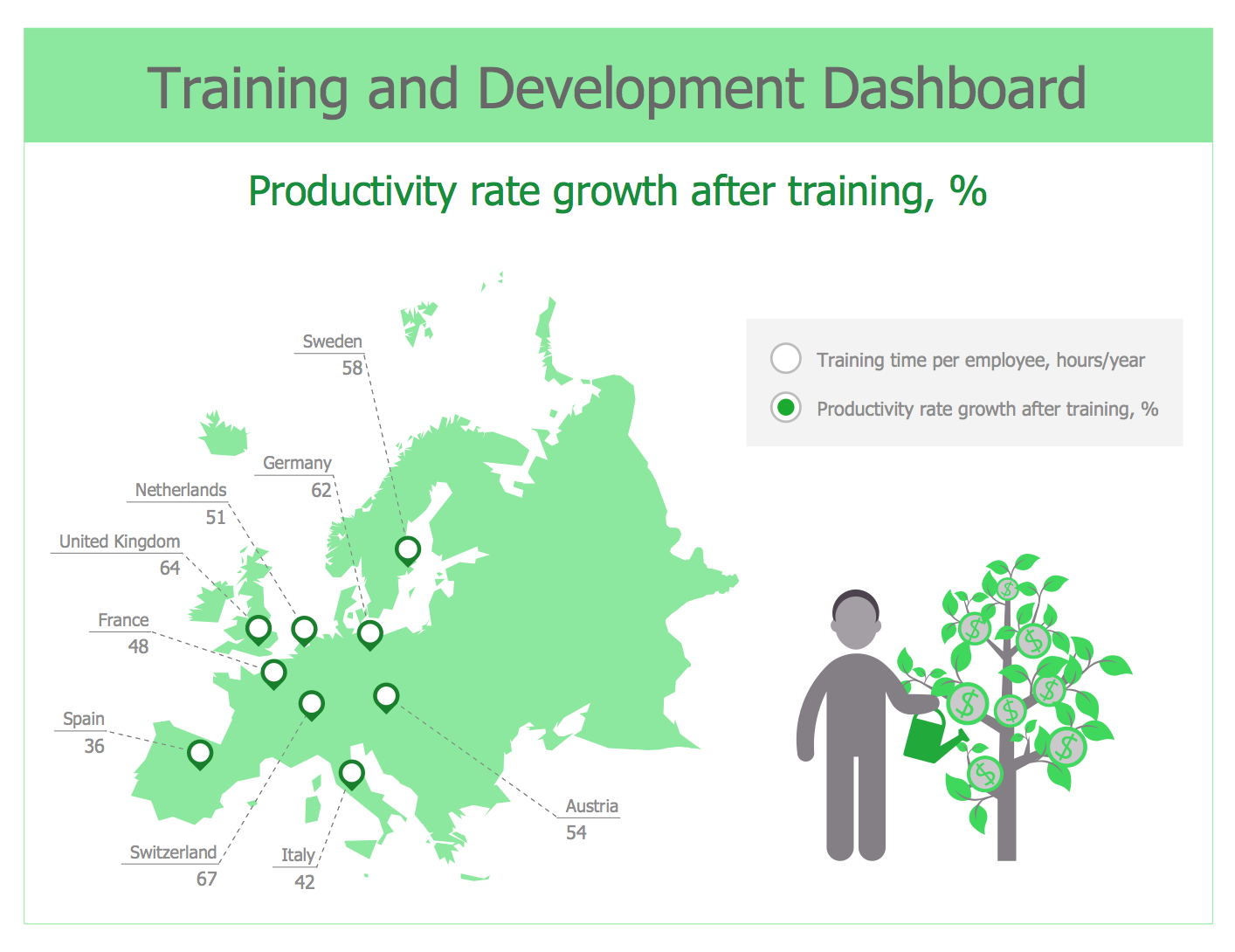 Training and Development Dashboard

Productivity rate growth after training, %

Training time per employee, hours/year
Productivity rate growth after training, %

Sweden
58

Germany
62

Netherlands
51

United Kingdom
64

France
48

Spain
36

Switzerland
67

Italy
42

Austria
54

$ $ $ $ $ $ $ $